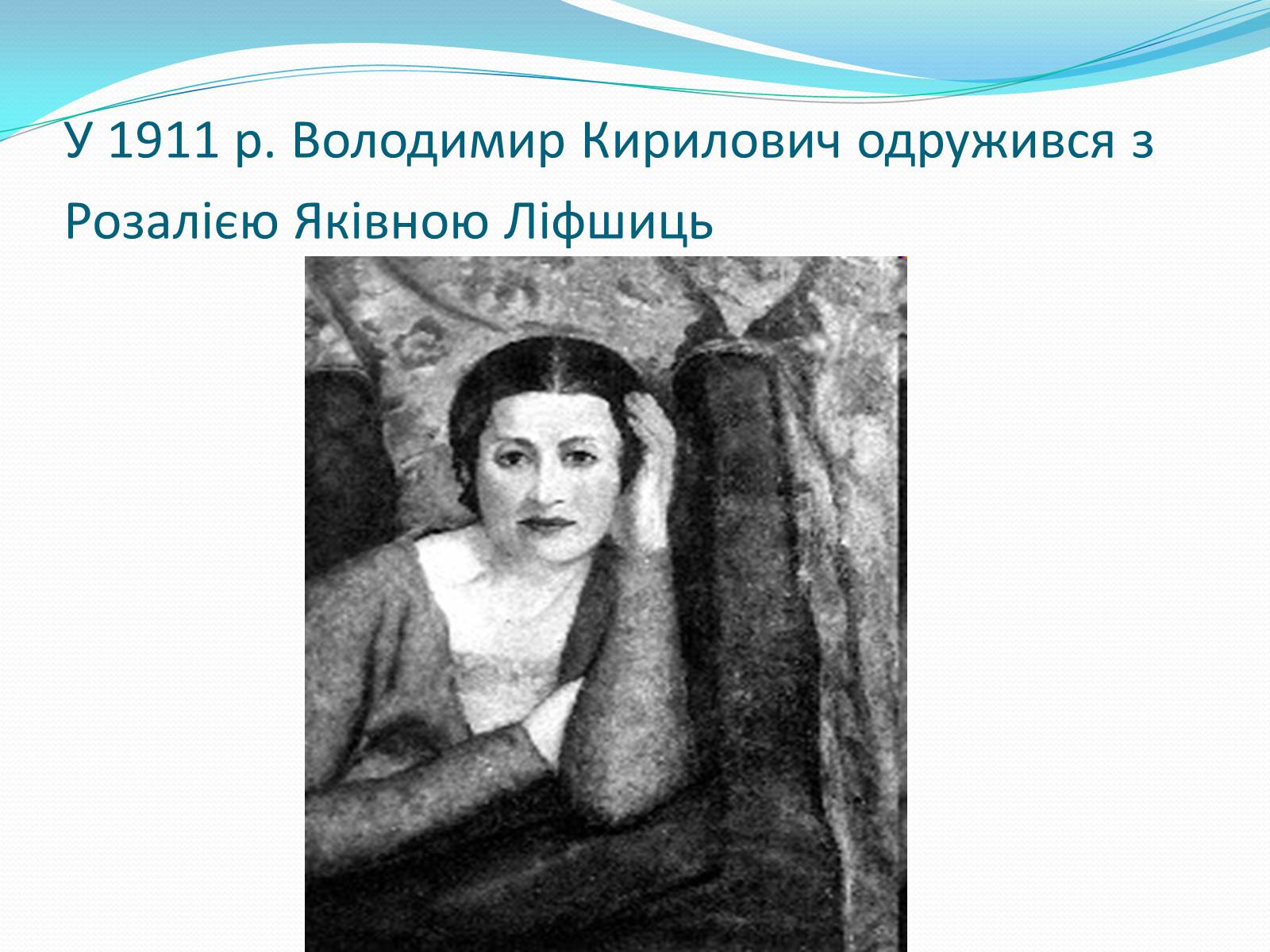 У 1911 р. Володимир Кирилович одружився з Розалією Яківною Ліфшиць